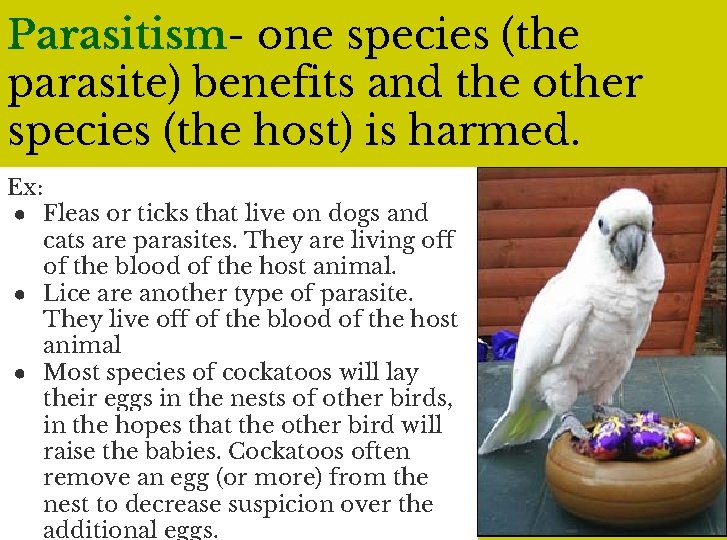 Parasitism- one species (the parasite) benefits and the other species (the host) is harmed.

Ex:
- Fleas or ticks that live on dogs and cats are parasites. They are living off of the blood of the host animal.
- Lice are another type of parasite. They live off of the blood of the host animal
- Most species of cockatoos will lay their eggs in the nests of other birds, in the hopes that the other bird will raise the babies. Cockatoos often remove an egg (or more) from the nest to decrease suspicion over the additional eggs.